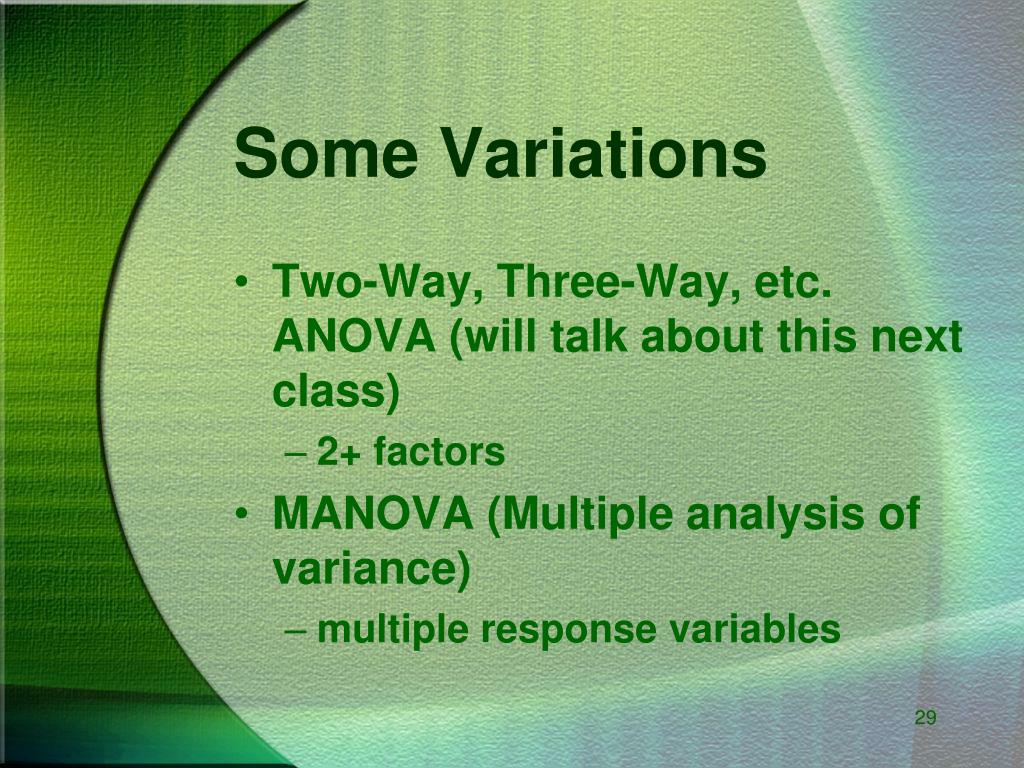 Some Variations

• Two-Way, Three-Way, etc. ANOVA (will talk about this next class)
– 2+ factors
• MANOVA (Multiple analysis of variance)
– multiple response variables

29